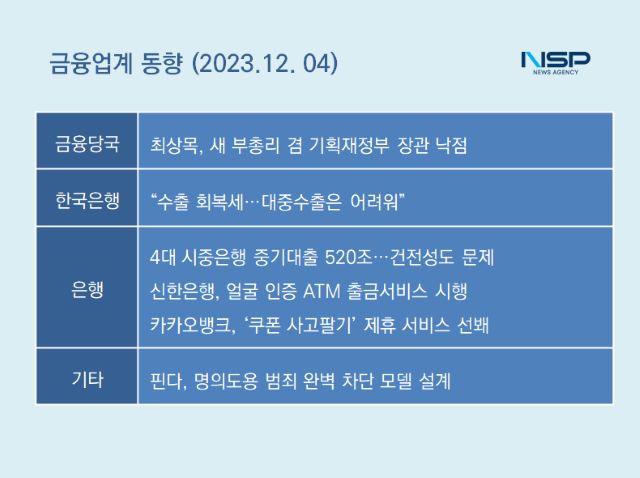 금융업계 동향 (2023.12. 04)

NSP
NEWS AGENCY

| 금융당국 | 최상목, 새 부총리 겸 기획재정부 장관 낙점 |
|---|---|
| 한국은행 | “수출 회복세…대중수출은 어려워” |
| 은행 | 4대 시중은행 중기대출 520조…건전성도 문제<br>신한은행, 얼굴 인증 ATM 출금서비스 시행<br>카카오뱅크, ‘쿠폰 사고팔기’ 제휴 서비스 선봬 |
| 기타 | 핀다, 명의도용 범죄 완벽 차단 모델 설계 |